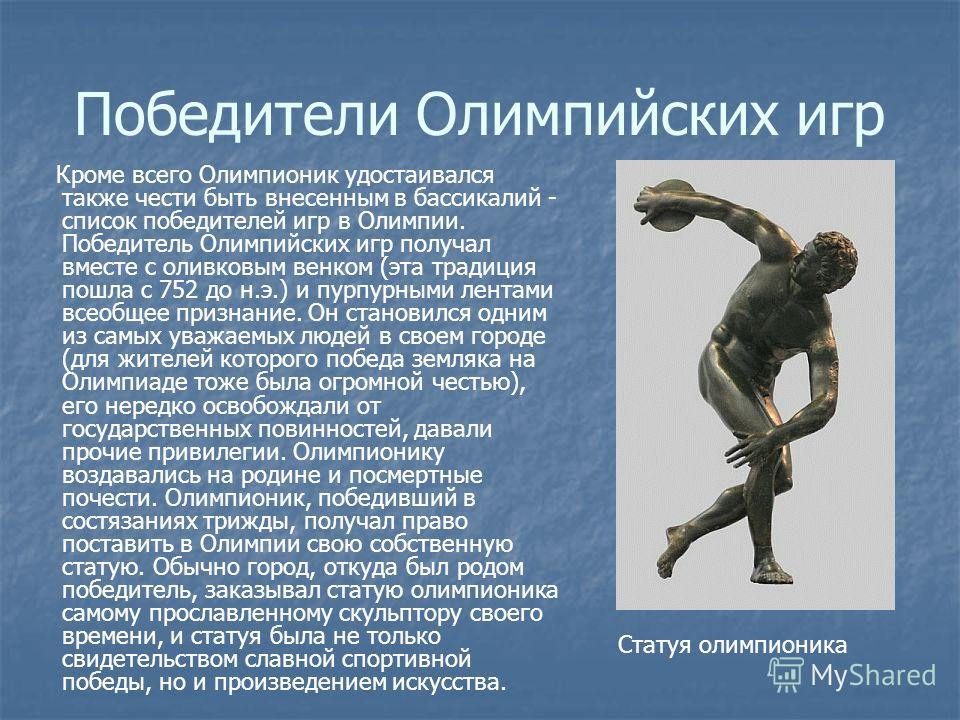 Победители Олимпийских игр

Кроме всего Олимпионик удостаивался также чести быть внесенным в бассикалий - список победителей игр в Олимпии. Победитель Олимпийских игр получал вместе с оливковым венком (эта традиция пошла с 752 до н.э.) и пурпурными лентами всеобщее признание. Он становился одним из самых уважаемых людей в своем городе (для жителей которого победа земляка на Олимпиаде тоже была огромной честью), его нередко освобождали от государственных повинностей, давали прочие привилегии. Олимпионику воздавались на родине и посмертные почести. Олимпионик, победивший в состязаниях трижды, получал право поставить в Олимпии свою собственную статую. Обычно город, откуда был родом победитель, заказывал статую олимпионика самому прославленному скульптору своего времени, и статуя была не только свидетельством славной спортивной победы, но и произведением искусства.

Статуя олимпионика

MyShared